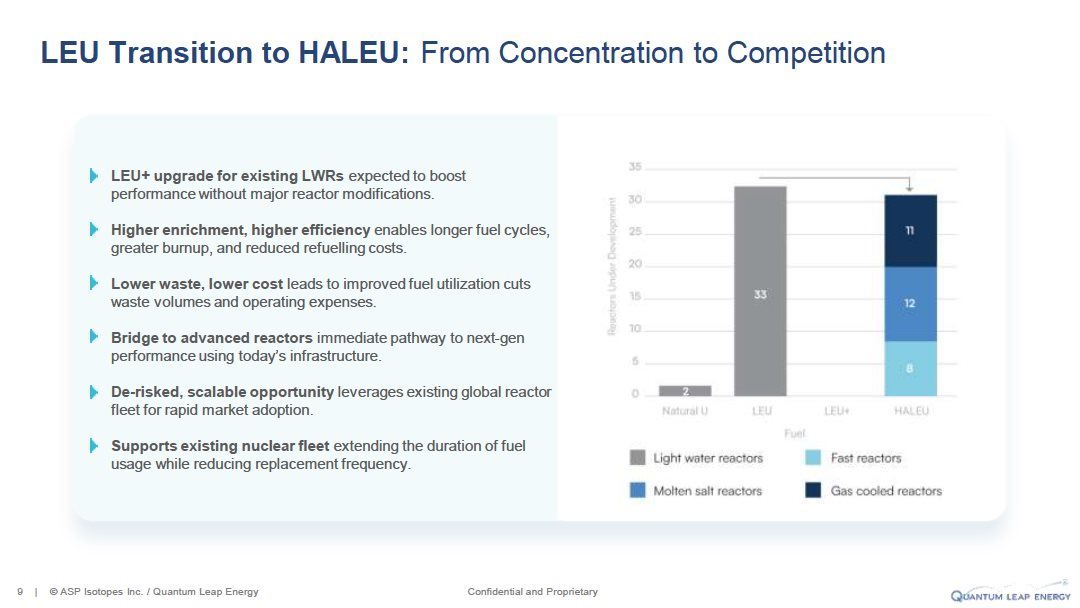 LEU Transition to HALEU: From Concentration to Competition

LEU+ upgrade for existing LWRs expected to boost performance without major reactor modifications.

Higher enrichment, higher efficiency enables longer fuel cycles, greater burnup, and reduced refuelling costs.

Lower waste, lower cost leads to improved fuel utilization cuts waste volumes and operating expenses.

Bridge to advanced reactors immediate pathway to next-gen performance using today's infrastructure.

De-risked, scalable opportunity leverages existing global reactor fleet for rapid market adoption.

Supports existing nuclear fleet extending the duration of fuel usage while reducing replacement frequency.

Reactors Under Development

35
30
25
20
15
10
5
0

2
33
11
12
8

Natural U
LEU
LEU+
HALEU

Fuel

Light water reactors
Fast reactors
Molten salt reactors
Gas cooled reactors

9 | © ASP Isotopes Inc. / Quantum Leap Energy

Confidential and Proprietary

QUANTUM LEAP ENERGY